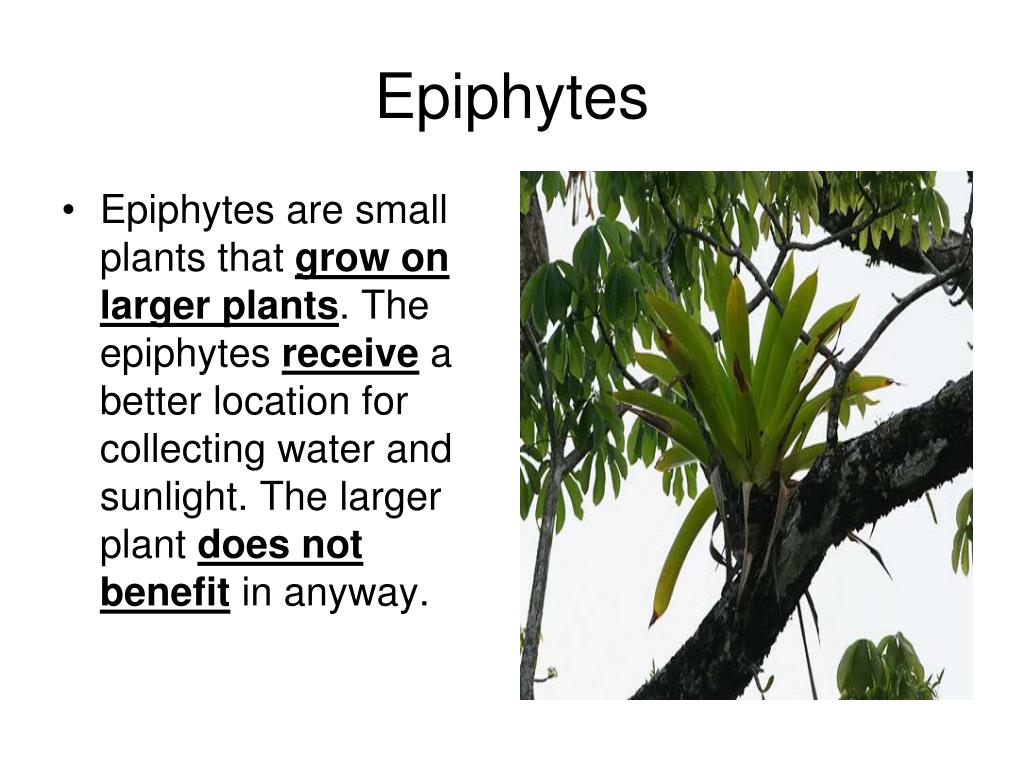 Epiphytes

• Epiphytes are small plants that grow on larger plants. The epiphytes receive a better location for collecting water and sunlight. The larger plant does not benefit in anyway.